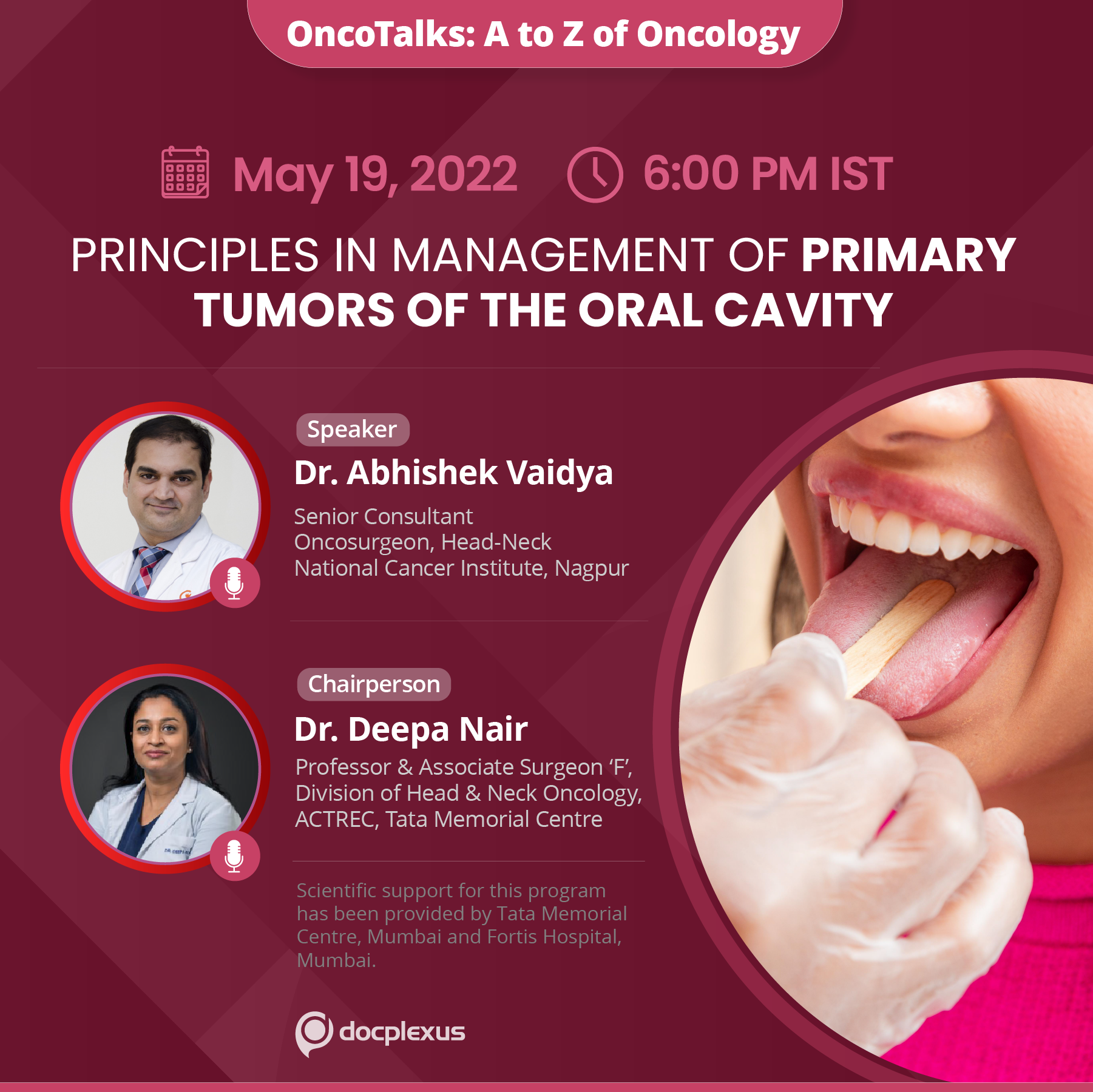 OncoTalks: A to Z of Oncology

May 19, 2022 6:00 PM IST

PRINCIPLES IN MANAGEMENT OF PRIMARY TUMORS OF THE ORAL CAVITY

Speaker
Dr. Abhishek Vaidya
Senior Consultant
Oncosurgeon, Head-Neck
National Cancer Institute, Nagpur

Chairperson
Dr. Deepa Nair
Professor & Associate Surgeon ‘F’,
Division of Head & Neck Oncology,
ACTREC, Tata Memorial Centre

Scientific support for this program has been provided by Tata Memorial Centre, Mumbai and Fortis Hospital, Mumbai.

docplexus